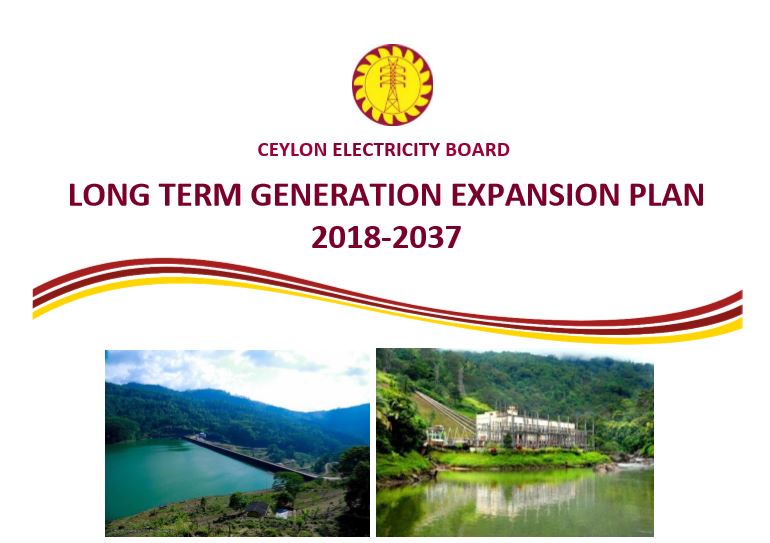 CEYLON ELECTRICITY BOARD

LONG TERM GENERATION EXPANSION PLAN 2018-2037